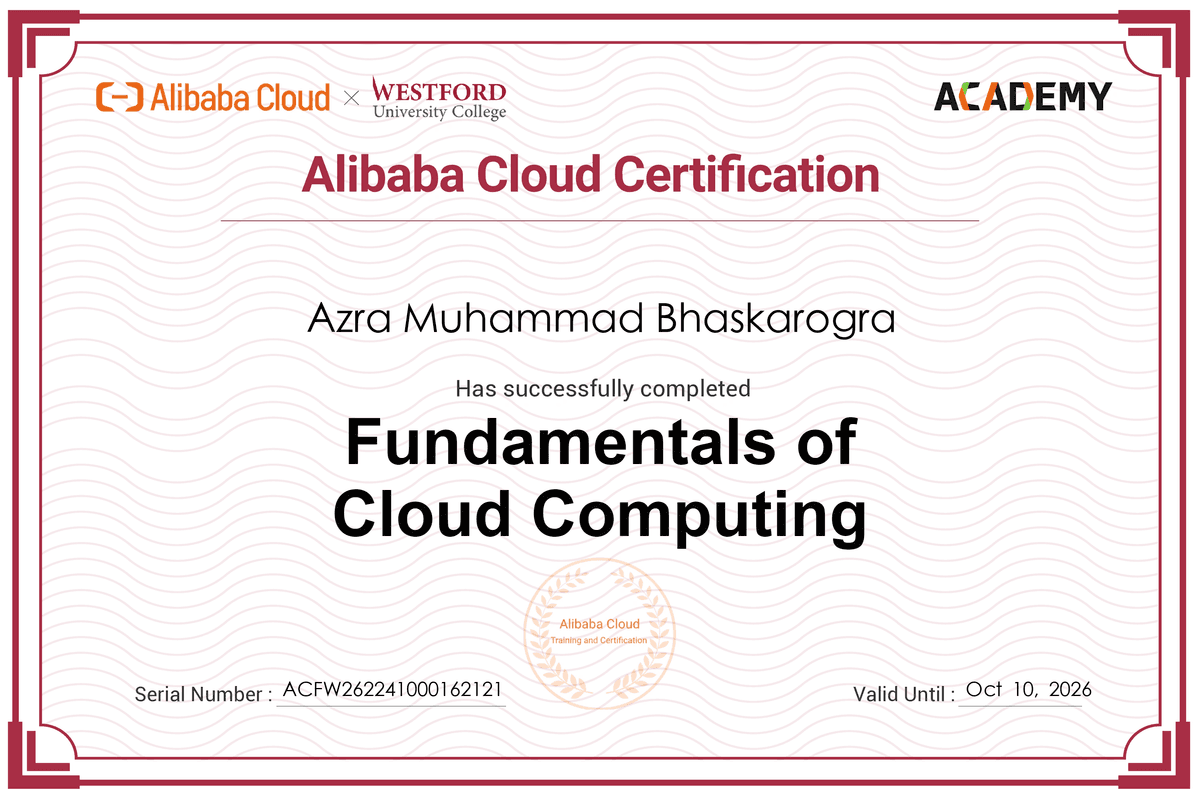 Alibaba Cloud × WESTFORD University College

ACADEMY

Alibaba Cloud Certification

Azra Muhammad Bhaskarogra

Has successfully completed

Fundamentals of Cloud Computing

Alibaba Cloud
Training and Certification

Serial Number : ACFW262241000162121

Valid Until : Oct 10, 2026